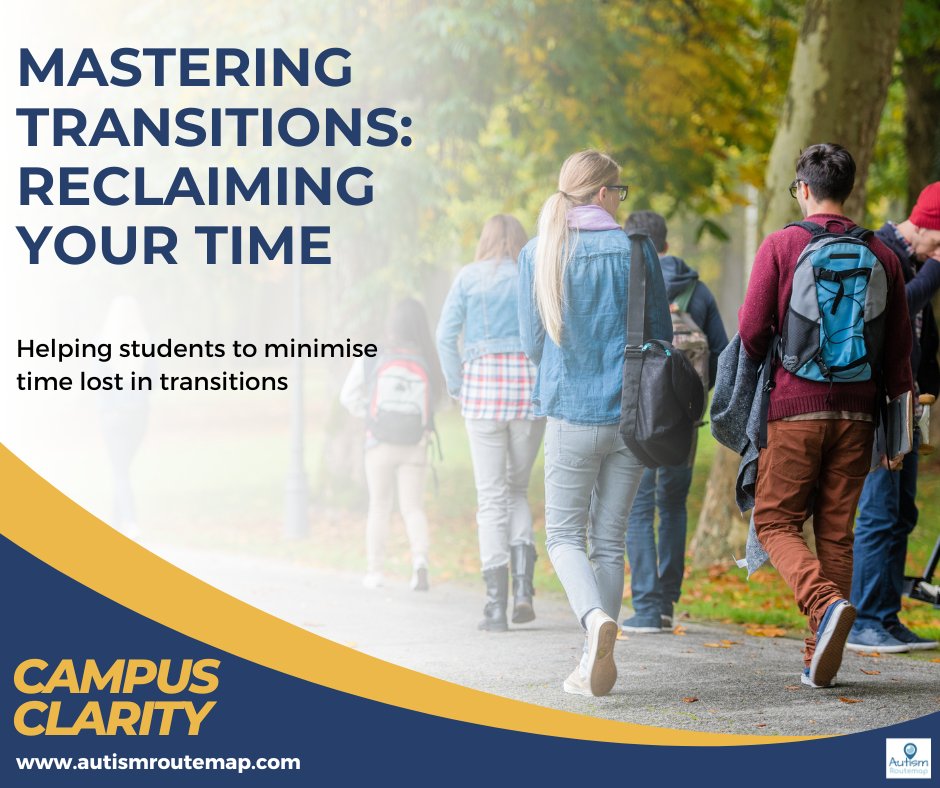 MASTERING TRANSITIONS: RECLAIMING YOUR TIME

Helping students to minimise time lost in transitions

CAMPUS CLARITY

www.autismroutemap.com

Autism Routemap